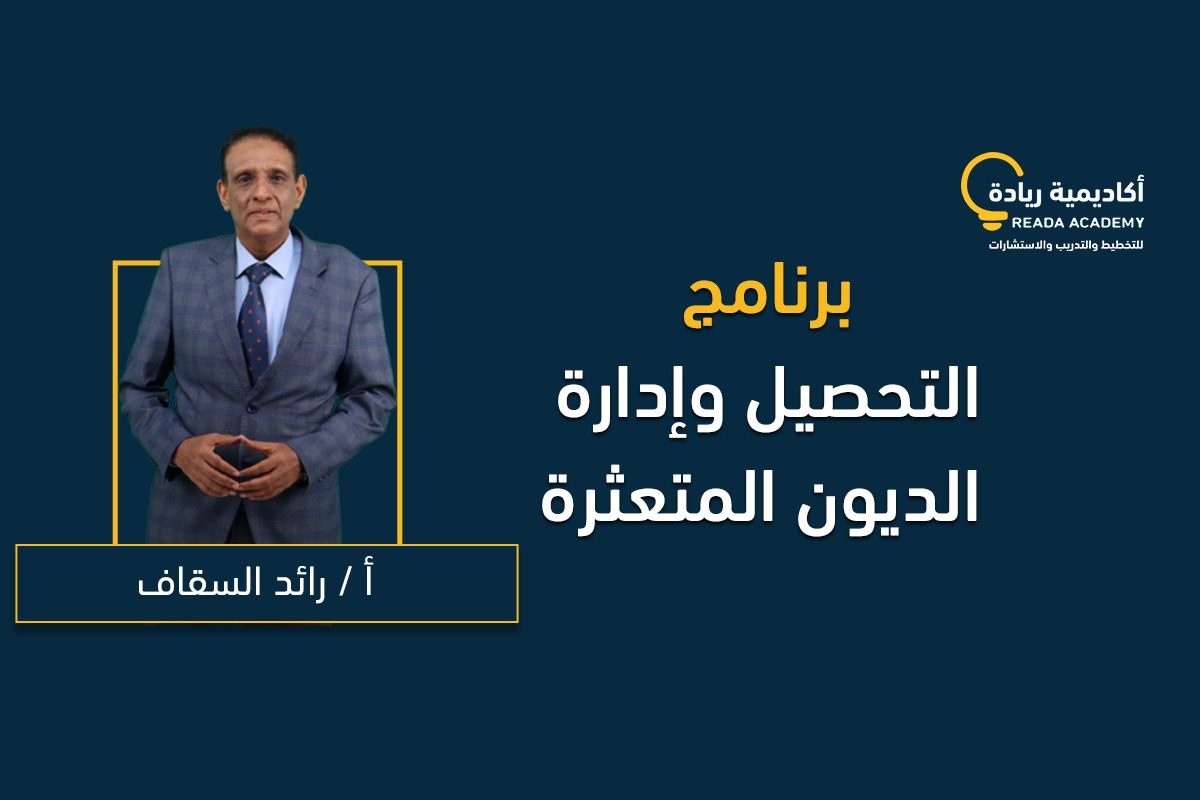 أكاديمية ريادة
READA ACADEMY
للتخطيط والتدريب والاستشارات

برنامج
التحصيل وإدارة
الديون المتعثرة

أ / رائد السقاف